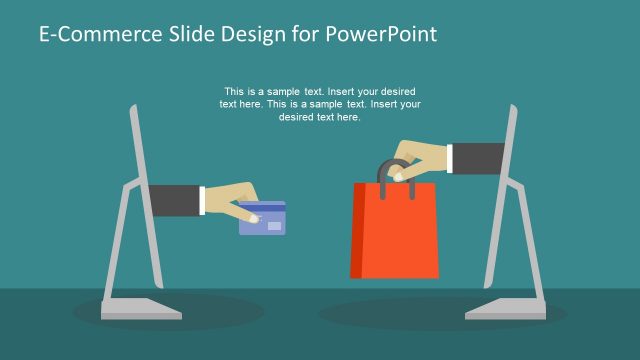 E-Commerce Slide Design for PowerPoint

This is a sample text. Insert your desired text here. This is a sample text. Insert your desired text here.